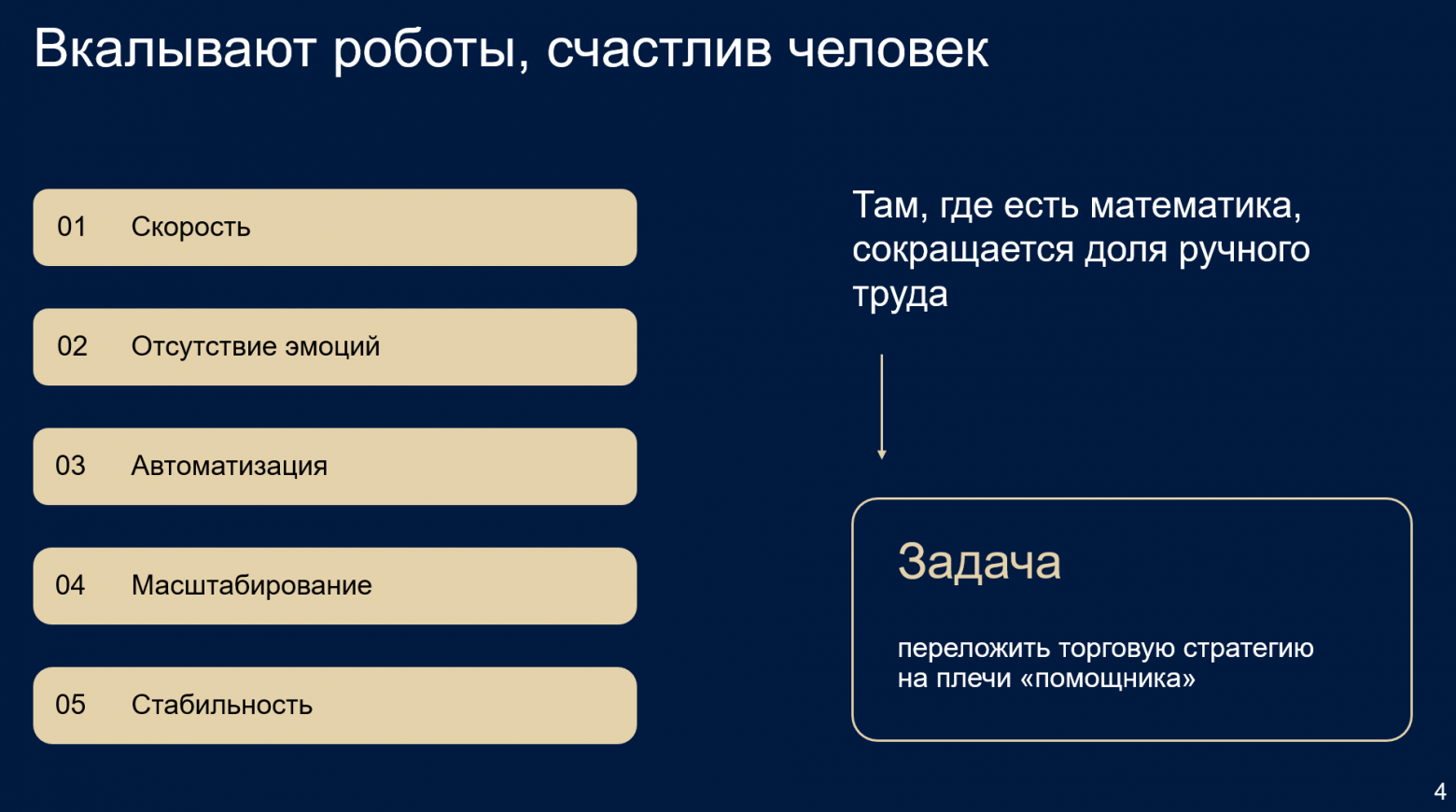 Вкалывают роботы, счастлив человек

01 Скорость

02 Отсутствие эмоций

03 Автоматизация

04 Масштабирование

05 Стабильность

Там, где есть математика, сокращается доля ручного труда

Задача

переложить торговую стратегию на плечи «помощника»

4